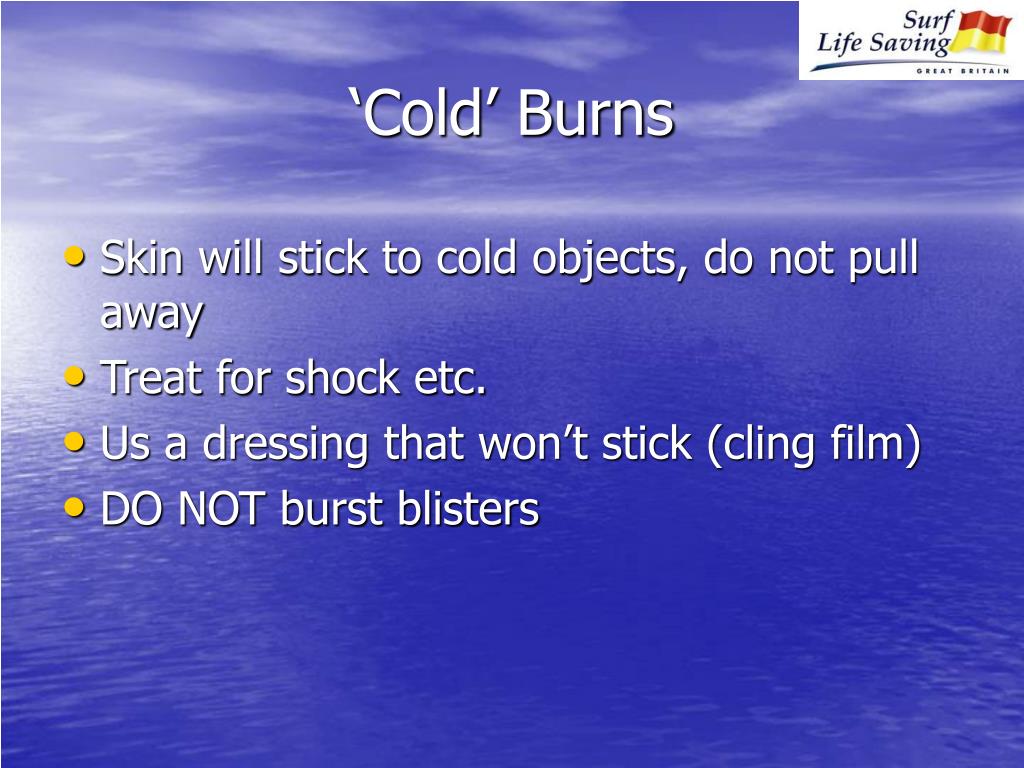 Surf Life Saving
GREAT BRITAIN

‘Cold’ Burns

• Skin will stick to cold objects, do not pull away
• Treat for shock etc.
• Us a dressing that won’t stick (cling film)
• DO NOT burst blisters